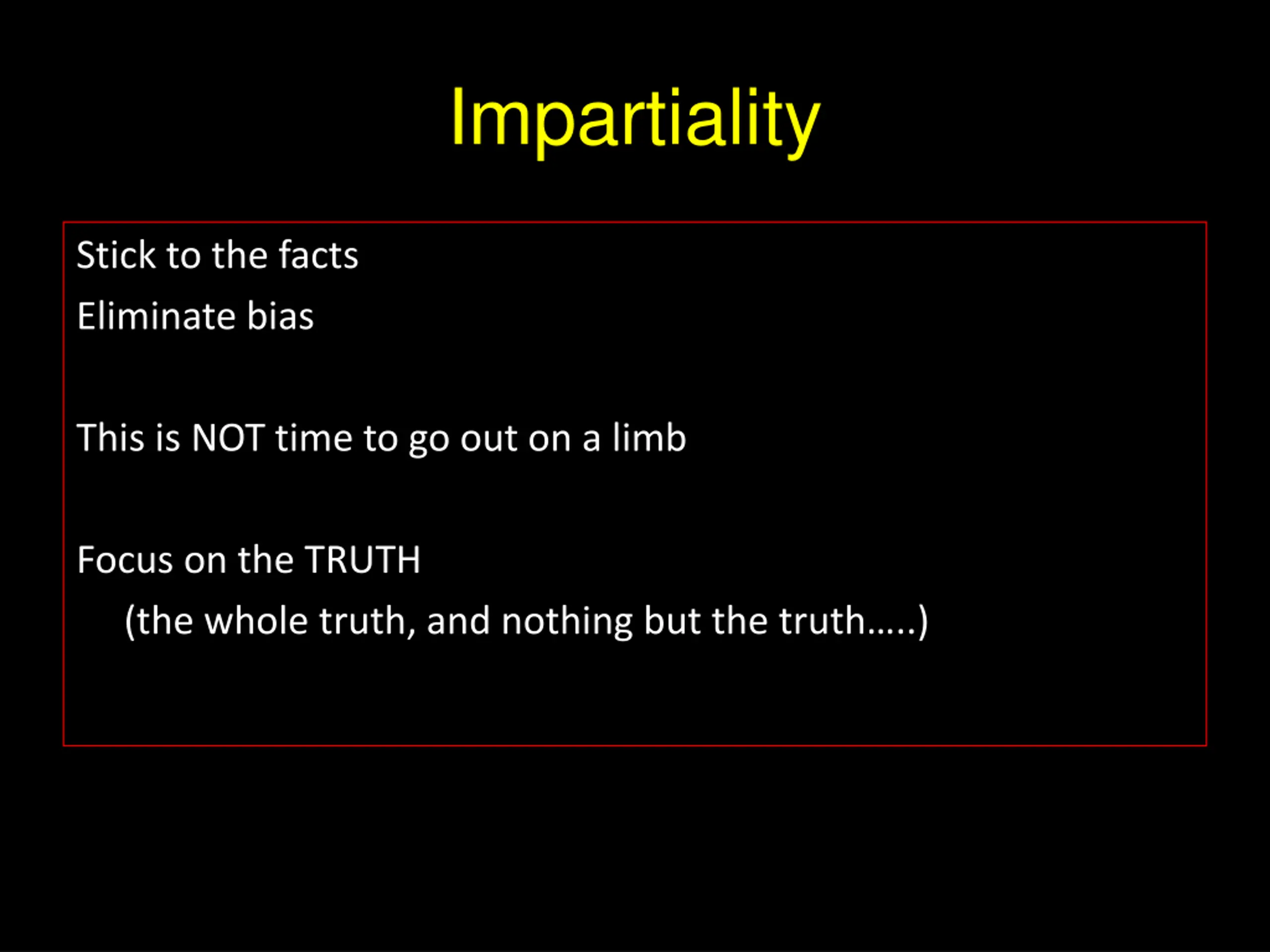 Impartiality

Stick to the facts

Eliminate bias

This is NOT time to go out on a limb

Focus on the TRUTH

(the whole truth, and nothing but the truth…..)